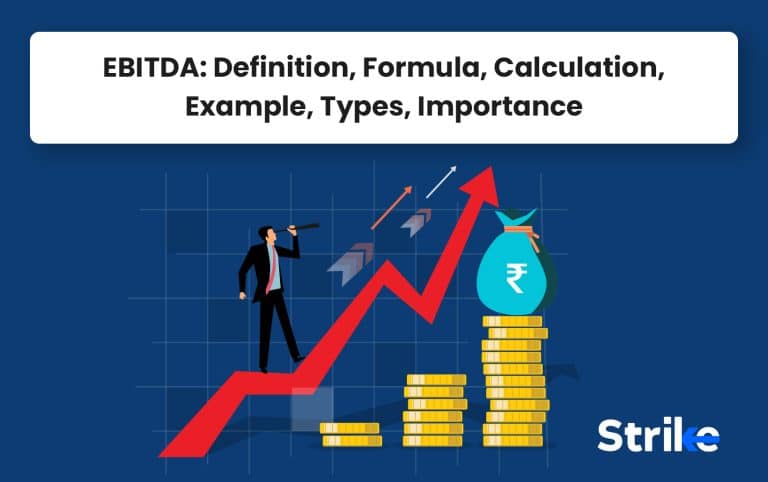 EBITDA: Definition, Formula, Calculation, Example, Types, Importance

₹

Strike